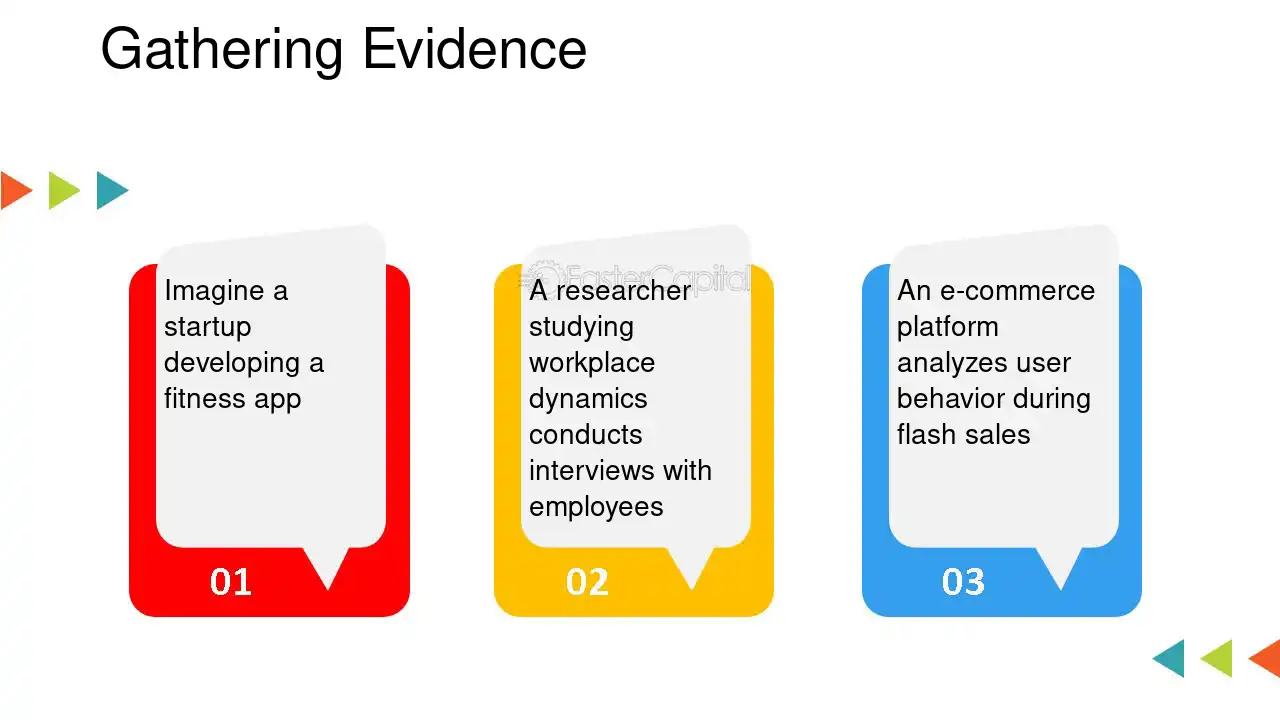 Gathering Evidence

Imagine a startup developing a fitness app

01

A researcher studying workplace dynamics conducts interviews with employees

02

An e-commerce platform analyzes user behavior during flash sales

03

FasterCapital